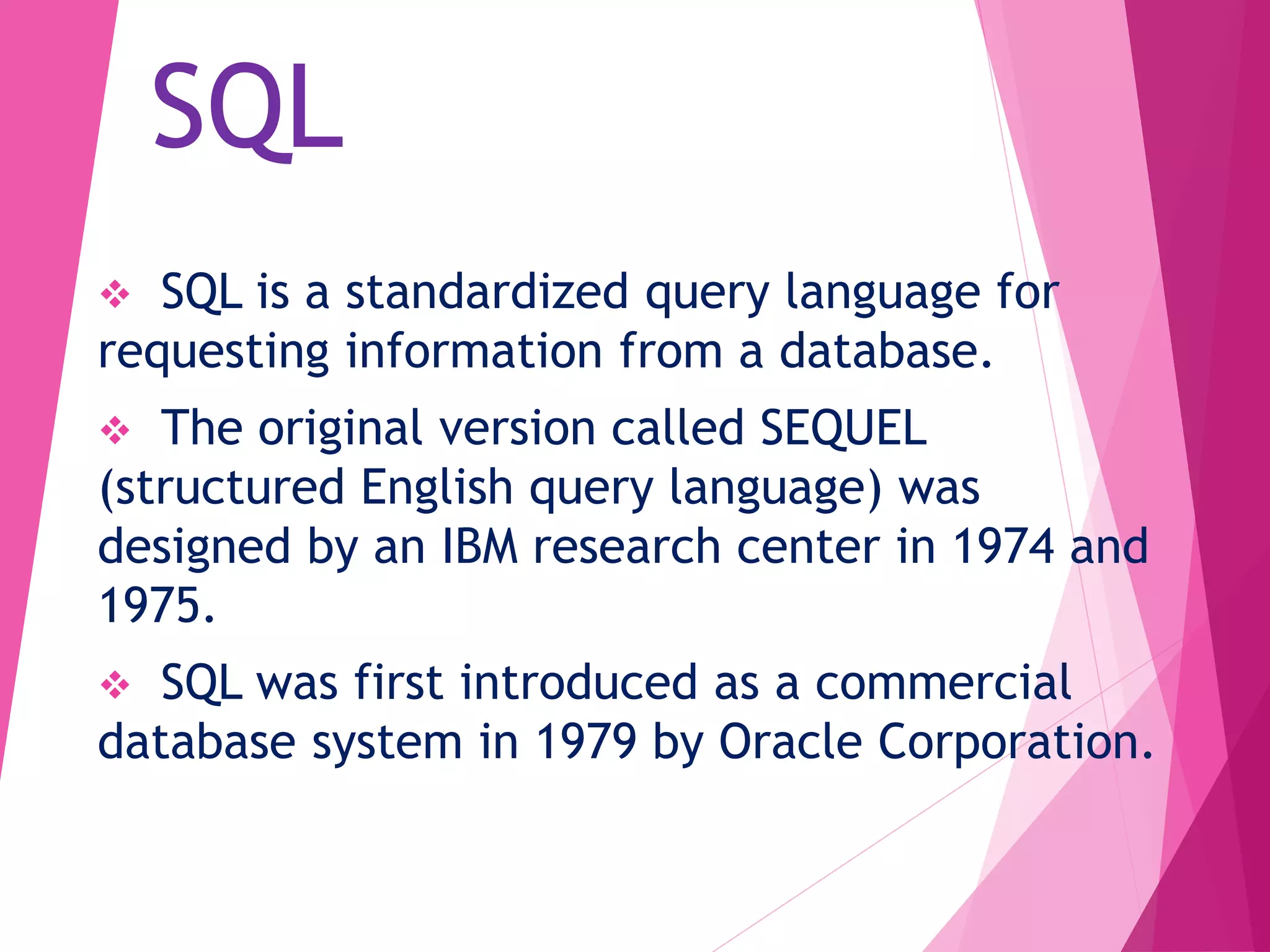 SQL

❖ SQL is a standardized query language for requesting information from a database.

❖ The original version called SEQUEL (structured English query language) was designed by an IBM research center in 1974 and 1975.

❖ SQL was first introduced as a commercial database system in 1979 by Oracle Corporation.